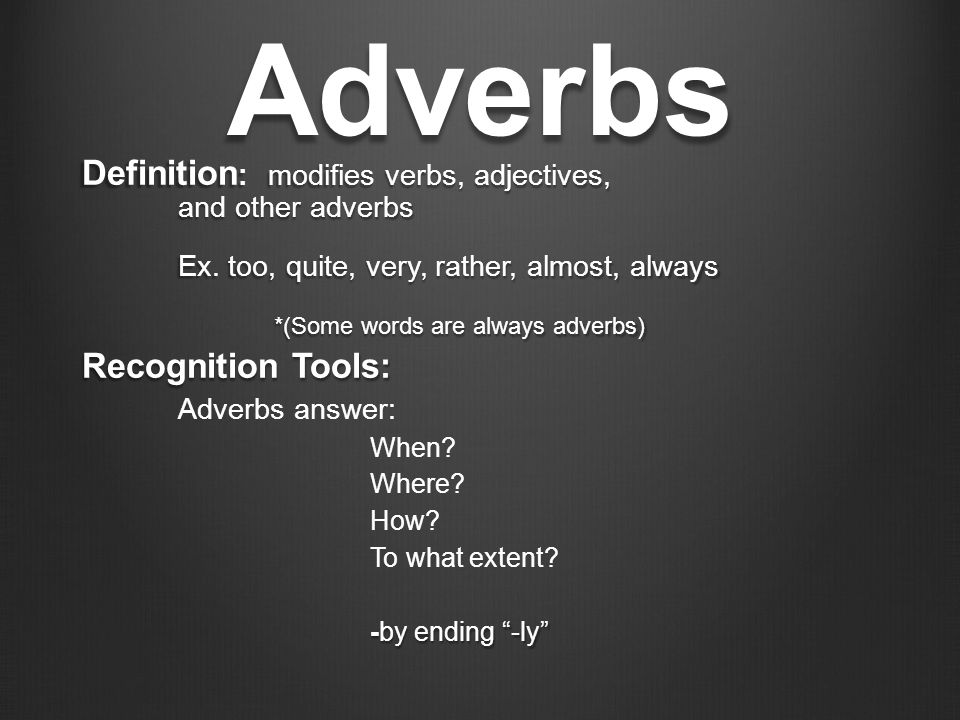 Adverbs

Definition: modifies verbs, adjectives, and other adverbs

Ex. too, quite, very, rather, almost, always

*(Some words are always adverbs)

Recognition Tools:

Adverbs answer:

When?

Where?

How?

To what extent?

-by ending “-ly”